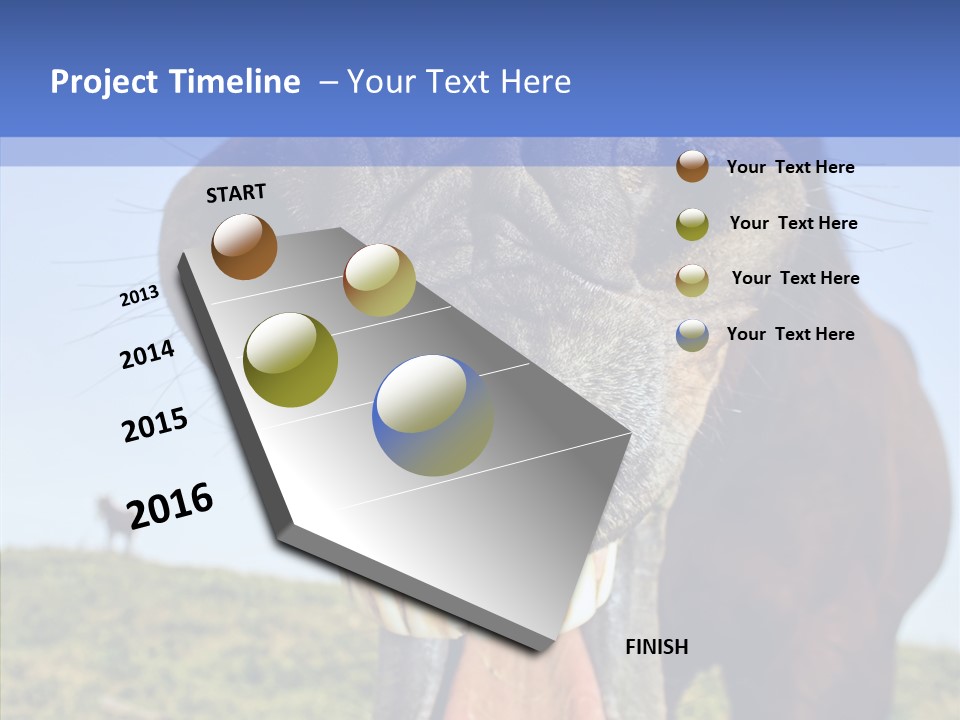 Project Timeline – Your Text Here

START

2013

2014

2015

2016

FINISH

Your Text Here

Your Text Here

Your Text Here

Your Text Here